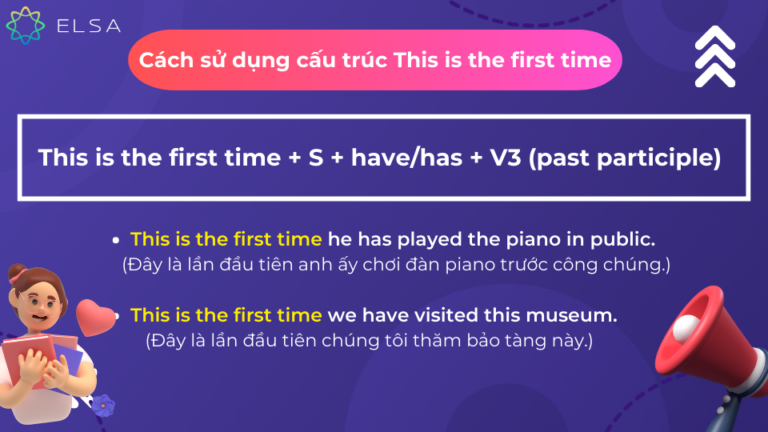 ELSA

Cách sử dụng cấu trúc This is the first time

This is the first time + S + have/has + V3 (past participle)

• This is the first time he has played the piano in public.
(Đây là lần đầu tiên anh ấy chơi đàn piano trước công chúng.)

• This is the first time we have visited this museum.
(Đây là lần đầu tiên chúng tôi thăm bảo tàng này.)